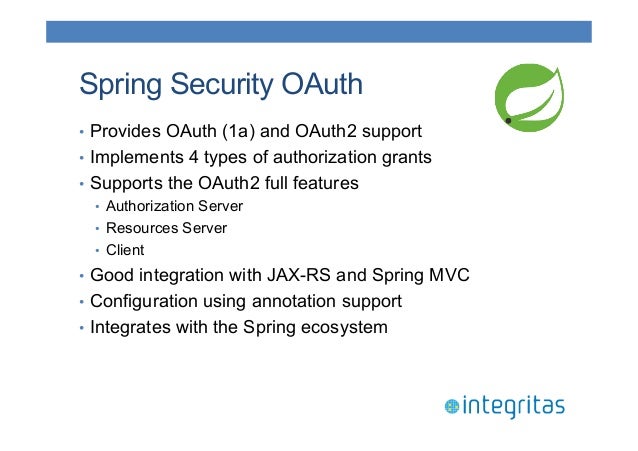 Spring Security OAuth

• Provides OAuth (1a) and OAuth2 support
• Implements 4 types of authorization grants
• Supports the OAuth2 full features
  • Authorization Server
  • Resources Server
  • Client
• Good integration with JAX-RS and Spring MVC
• Configuration using annotation support
• Integrates with the Spring ecosystem

integritas